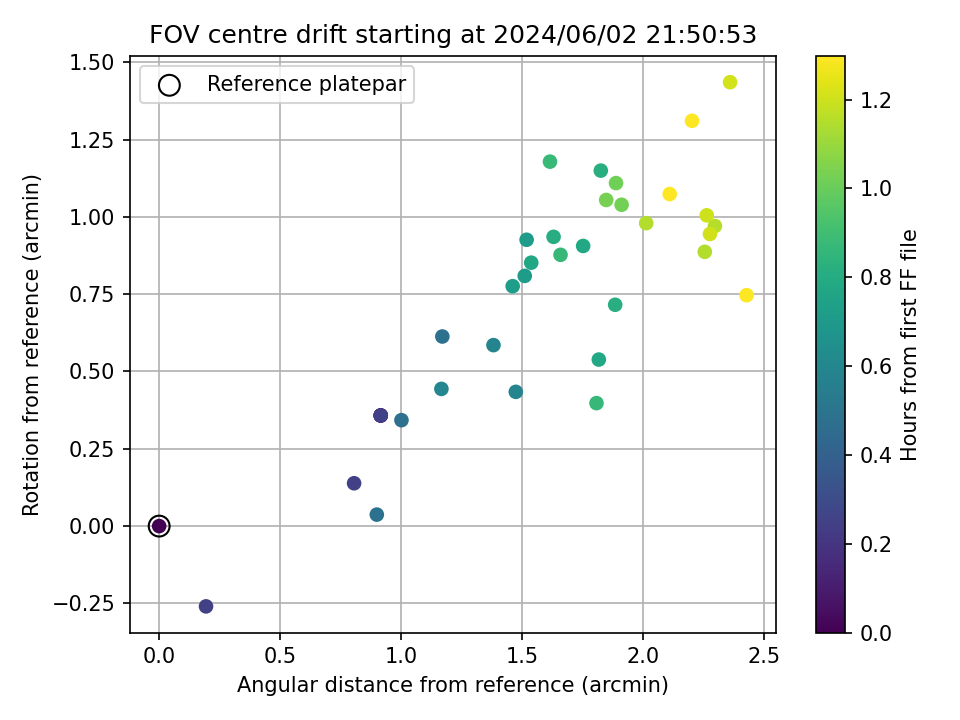 FOV centre drift starting at 2024/06/02 21:50:53

Reference platepar

Rotation from reference (arcmin)

1.50
1.25
1.00
0.75
0.50
0.25
0.00
−0.25

0.0
0.5
1.0
1.5
2.0
2.5

Angular distance from reference (arcmin)

Hours from first FF file

1.2
1.0
0.8
0.6
0.4
0.2
0.0